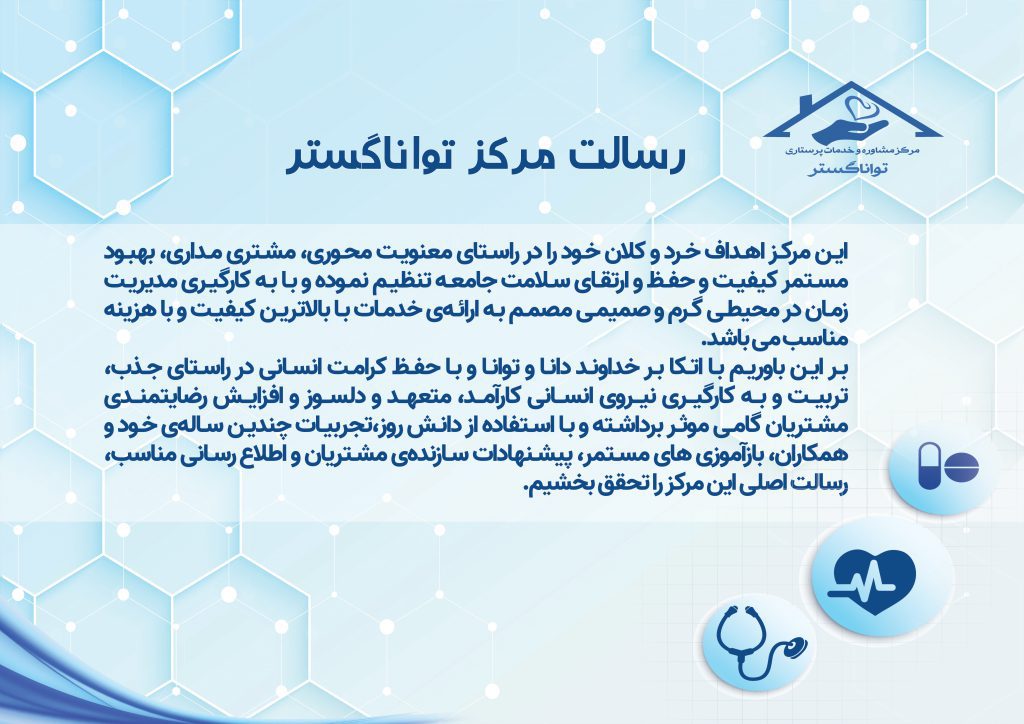 مرکز مشاوره و خدمات پرستاری
تواناگستر

رسالت مرکز تواناگستر

این مرکز اهداف خرد و کلان خود را در راستای معنویت محوری، مشتری مداری، بهبود مستمر کیفیت و حفظ و ارتقای سلامت جامعه تنظیم نموده و با به کارگیری مدیریت زمان در محیطی گرم و صمیمی مصمم به ارائه‌ی خدمات با بالاترین کیفیت و با هزینه مناسب می باشد.
بر این باوریم با اتکا بر خداوند دانا و توانا و با حفظ کرامت انسانی در راستای جذب، تربیت و به کارگیری نیروی انسانی کارآمد، متعهد و دلسوز و افزایش رضایتمندی مشتریان گامی موثر برداشته و با استفاده از دانش روز،تجربیات چندین ساله‌ی خود و همکاران، بازآموزی های مستمر، پیشنهادات سازنده‌ی مشتریان و اطلاع رسانی مناسب، رسالت اصلی این مرکز را تحقق بخشیم.